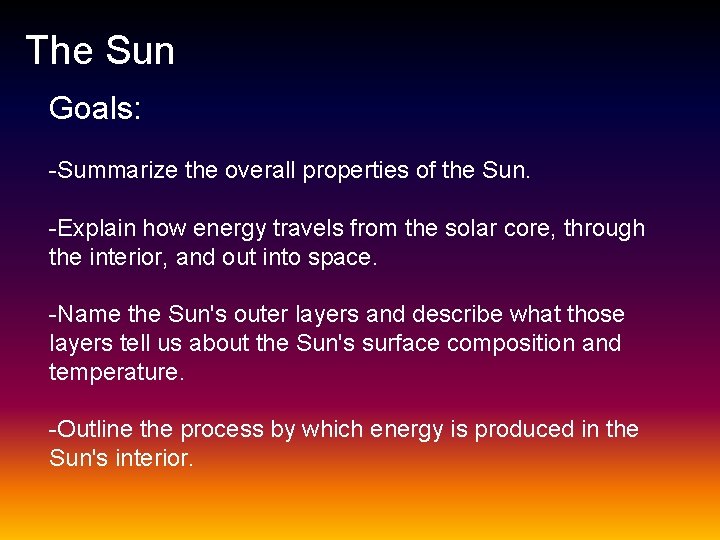 The Sun

Goals:

-Summarize the overall properties of the Sun.

-Explain how energy travels from the solar core, through the interior, and out into space.

-Name the Sun's outer layers and describe what those layers tell us about the Sun's surface composition and temperature.

-Outline the process by which energy is produced in the Sun's interior.